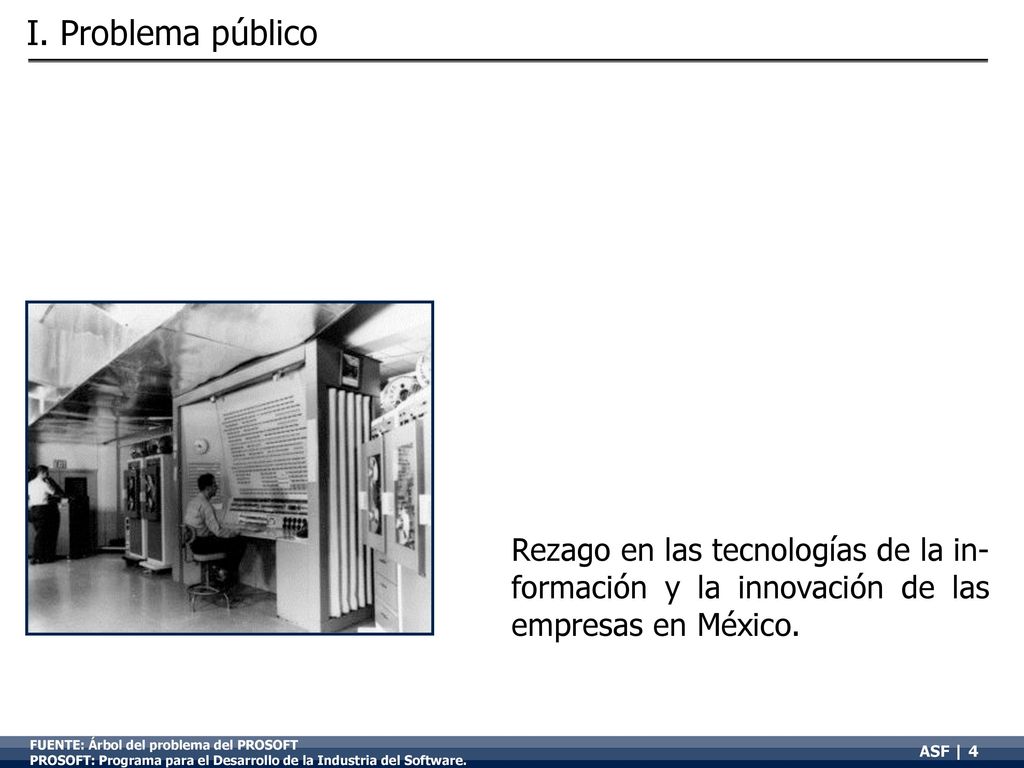 I. Problema público

Rezago en las tecnologías de la información y la innovación de las empresas en México.

FUENTE: Árbol del problema del PROSOFT
PROSOFT: Programa para el Desarrollo de la Industria del Software.

ASF | 4